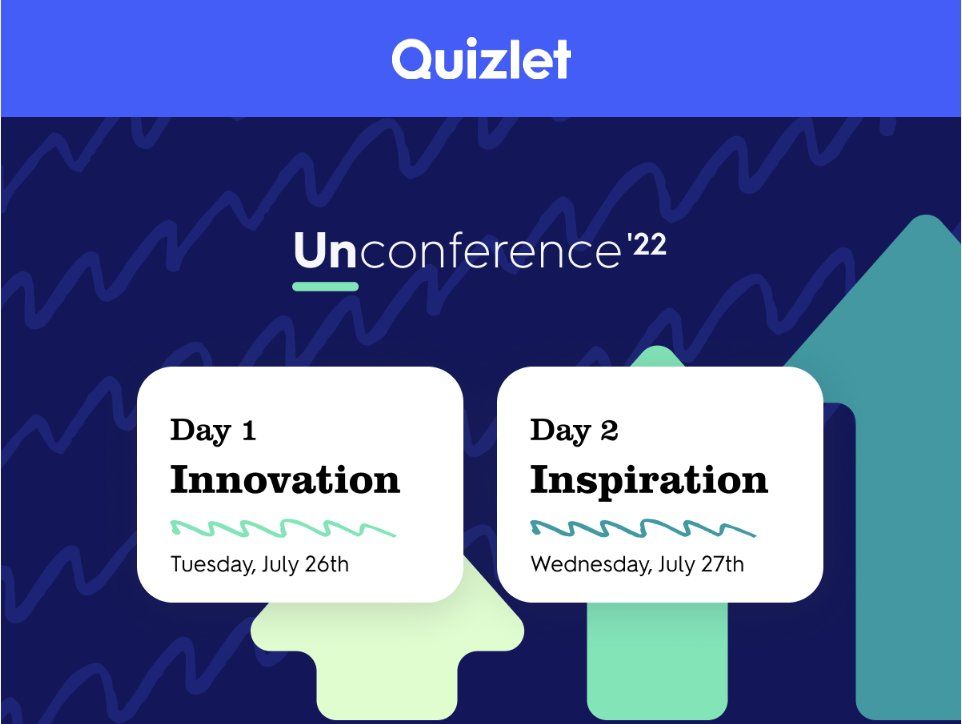 Quizlet

Unconference '22

Day 1
Innovation
Tuesday, July 26th

Day 2
Inspiration
Wednesday, July 27th